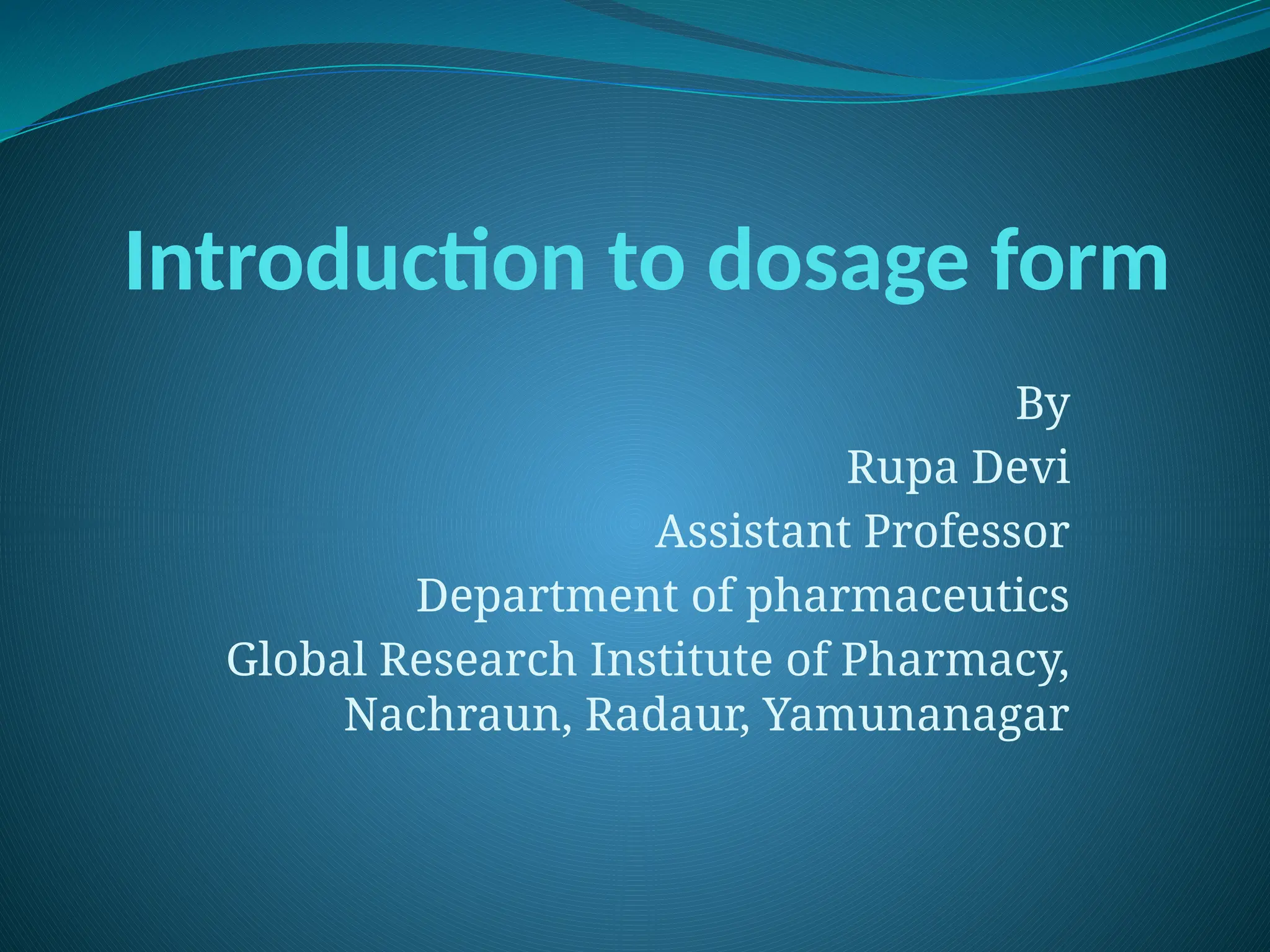 Introduction to dosage form

By
Rupa Devi
Assistant Professor
Department of pharmaceutics
Global Research Institute of Pharmacy, Nachraun, Radaur, Yamunanagar